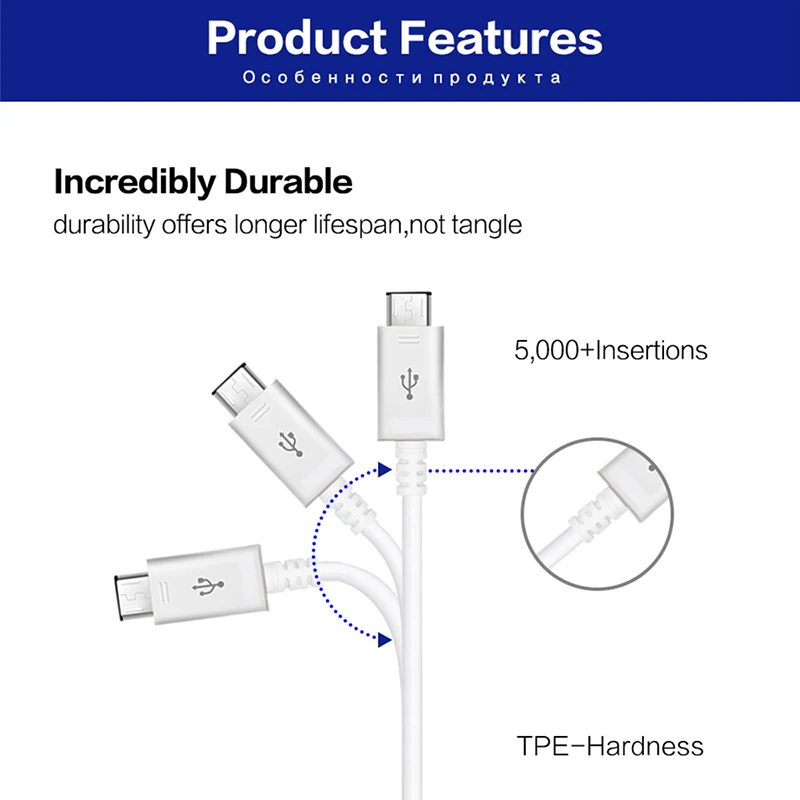 Product Features
Особенности продукта

Incredibly Durable
durability offers longer lifespan,not tangle

5,000+Insertions

TPE-Hardness